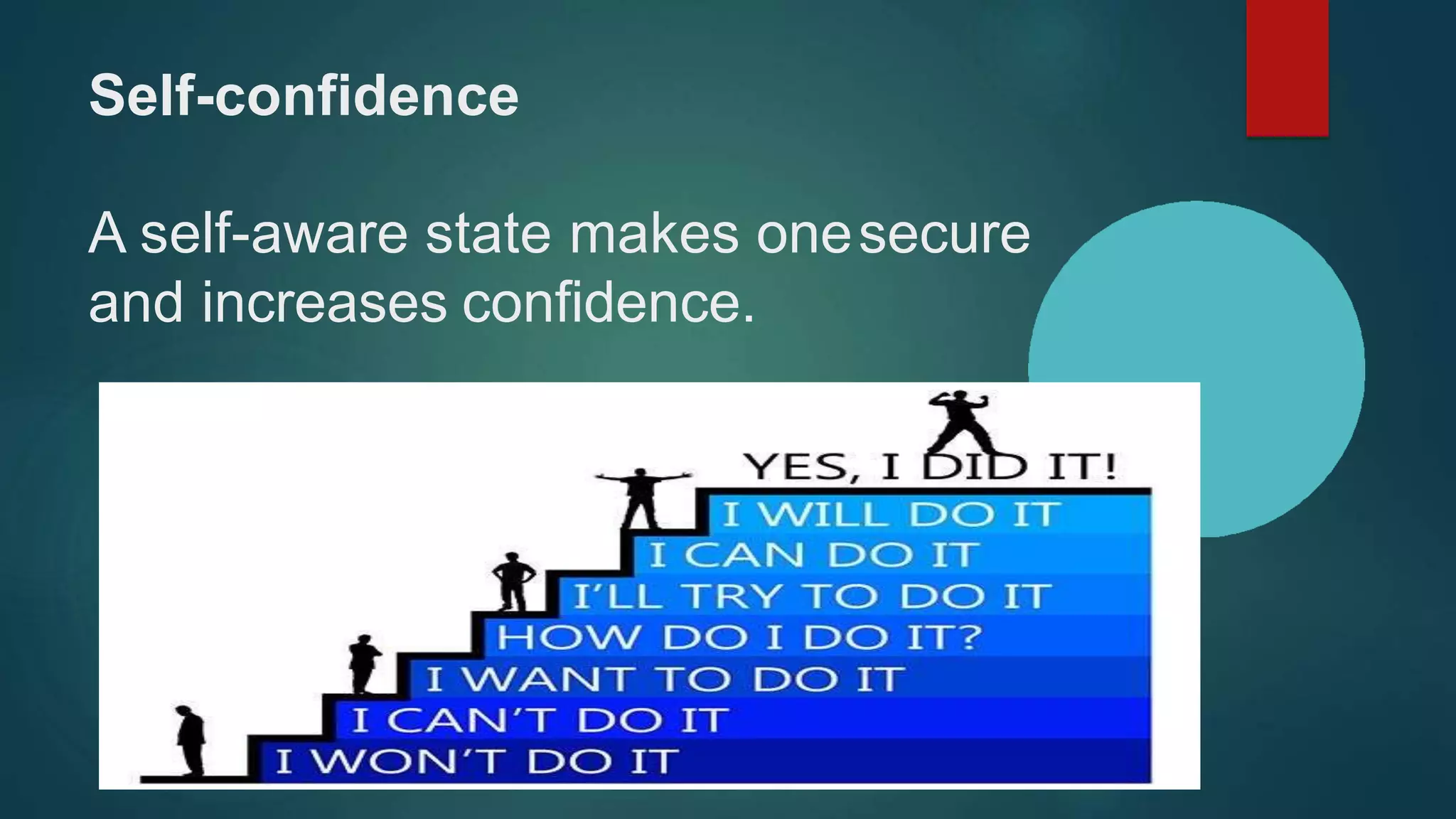 Self-confidence

A self-aware state makes one secure and increases confidence.

YES, I DID IT!
I WILL DO IT
I CAN DO IT
I'LL TRY TO DO IT
HOW DO I DO IT?
I WANT TO DO IT
I CAN'T DO IT
I WON'T DO IT